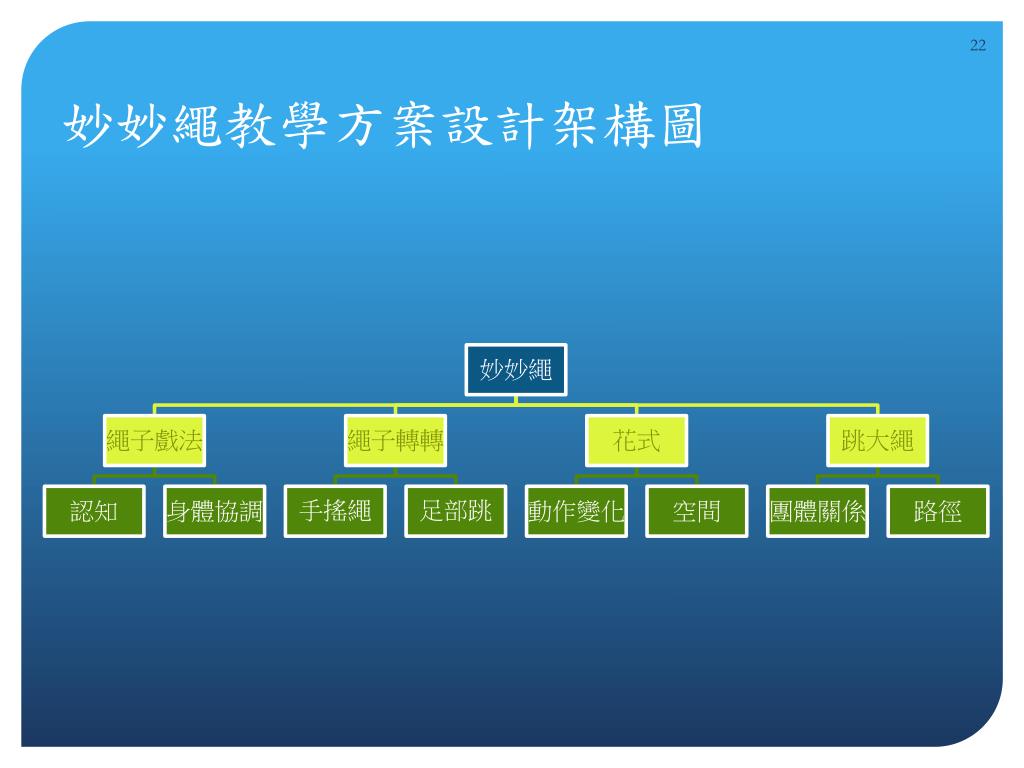 22

妙妙繩教學方案設計架構圖

妙妙繩

繩子戲法

繩子轉轉

花式

跳大繩

認知

身體協調

手搖繩

足部跳

動作變化

空間

團體關係

路徑